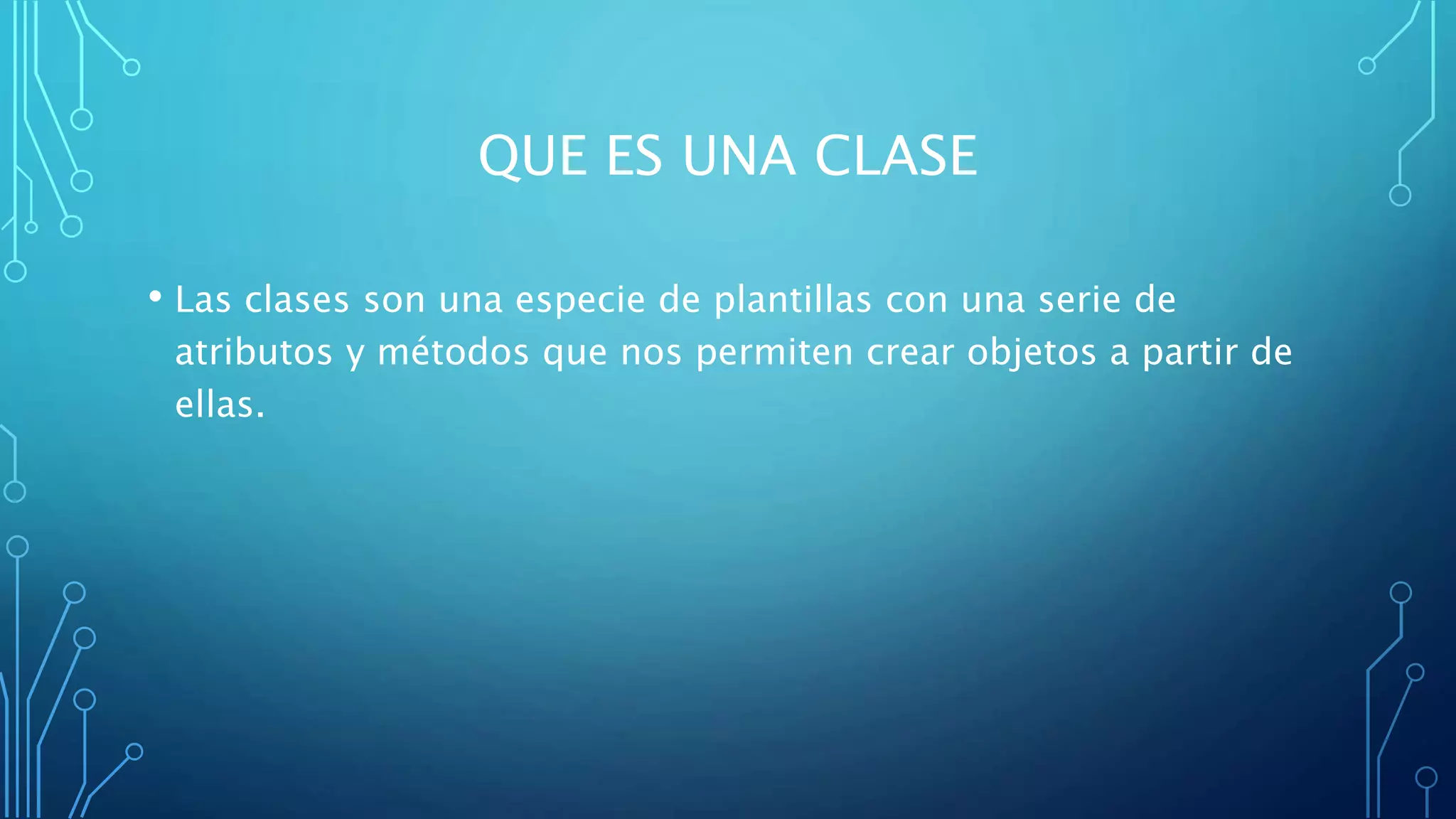 QUE ES UNA CLASE

• Las clases son una especie de plantillas con una serie de atributos y métodos que nos permiten crear objetos a partir de ellas.